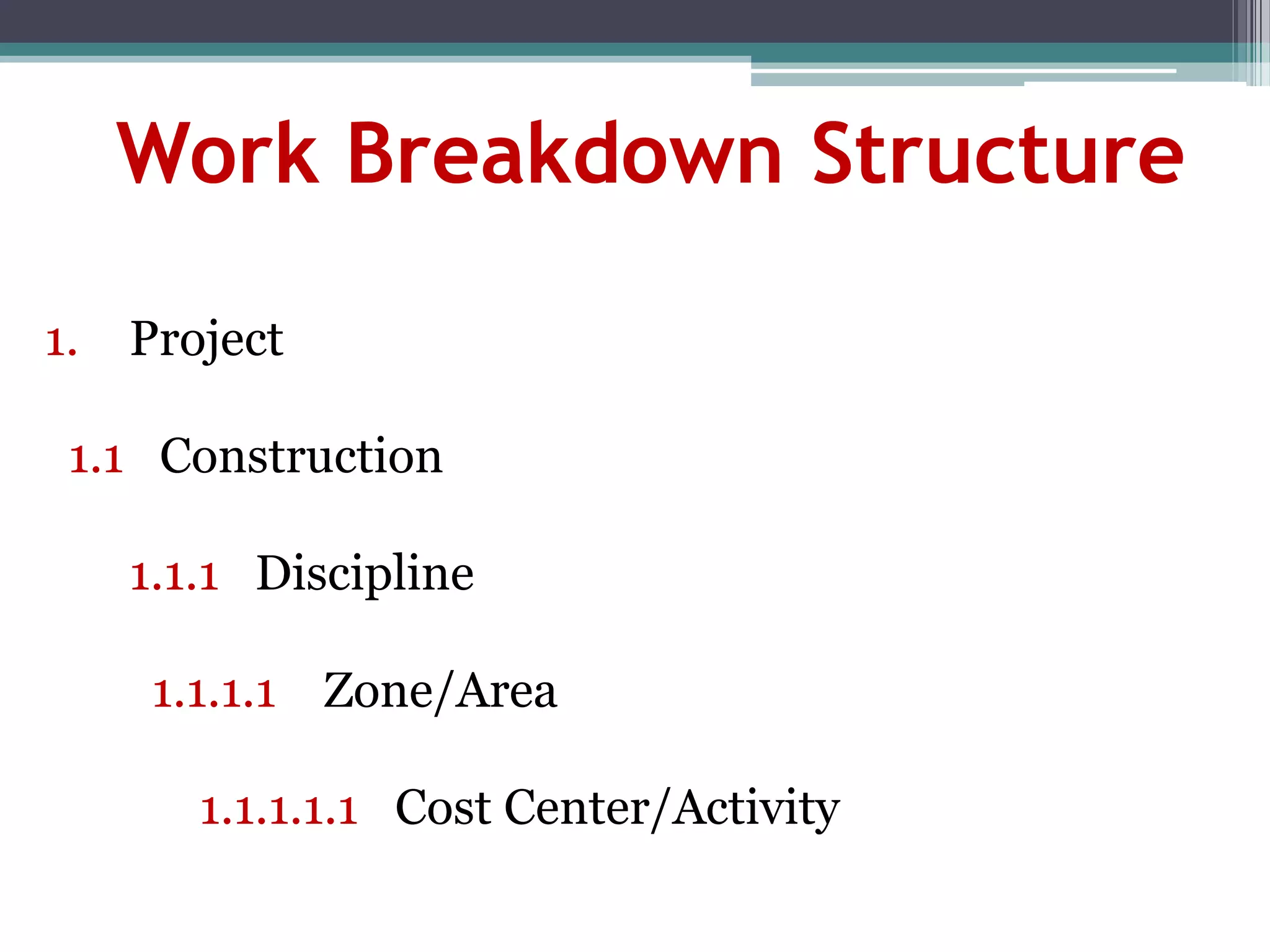 Work Breakdown Structure

1. Project

1.1 Construction

1.1.1 Discipline

1.1.1.1 Zone/Area

1.1.1.1.1 Cost Center/Activity